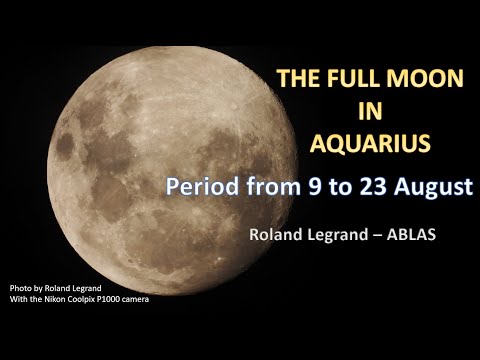 THE FULL MOON
IN
AQUARIUS

Period from 9 to 23 August

Roland Legrand – ABLAS

Photo by Roland Legrand
With the Nikon Coolpix P1000 camera